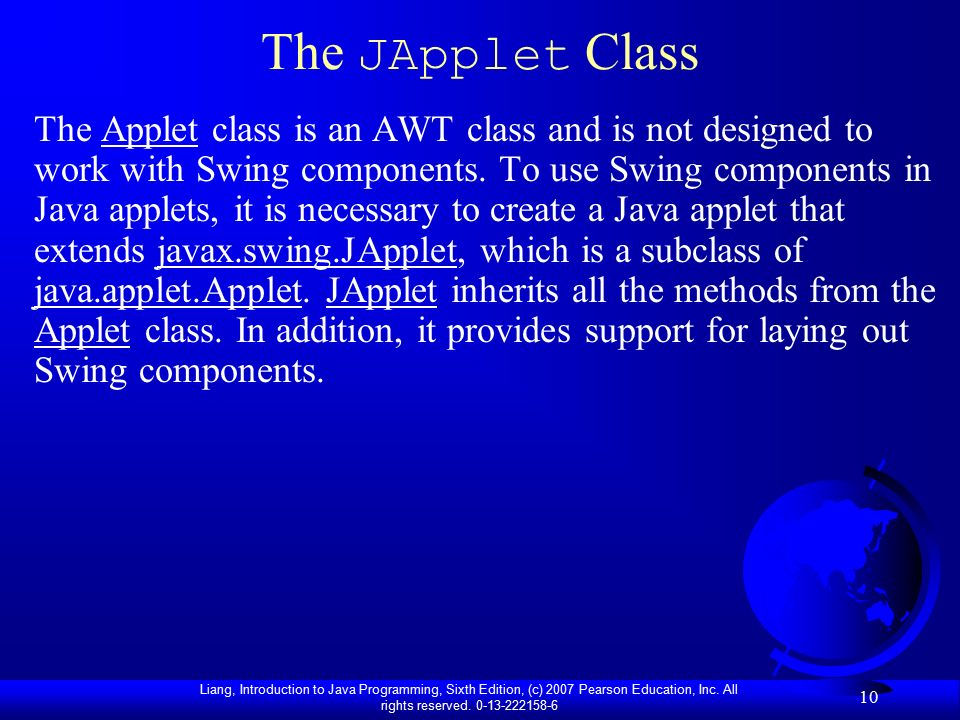 The JApplet Class

The Applet class is an AWT class and is not designed to work with Swing components. To use Swing components in Java applets, it is necessary to create a Java applet that extends javax.swing.JApplet, which is a subclass of java.applet.Applet. JApplet inherits all the methods from the Applet class. In addition, it provides support for laying out Swing components.

Liang, Introduction to Java Programming, Sixth Edition, (c) 2007 Pearson Education, Inc. All rights reserved. 0-13-222158-6

10